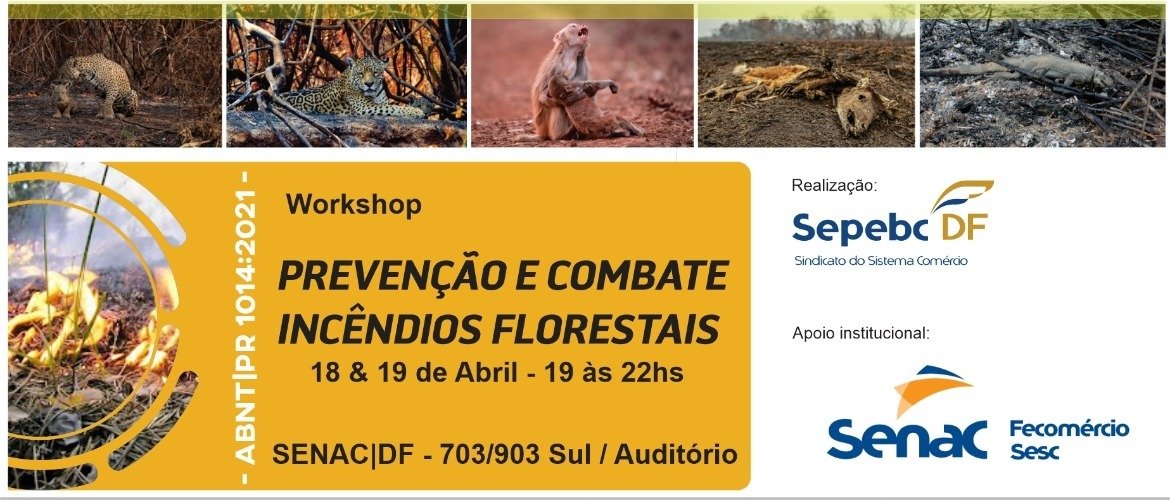 - ABNT|PR 1014:2021 -

Workshop

PREVENÇÃO E COMBATE INCÊNDIOS FLORESTAIS

18 & 19 de Abril - 19 às 22hs

SENAC|DF - 703/903 Sul / Auditório

Realização:

Sepebc DF

Sindicato do Sistema Comércio

Apoio institucional:

Senac

Fecomércio Sesc